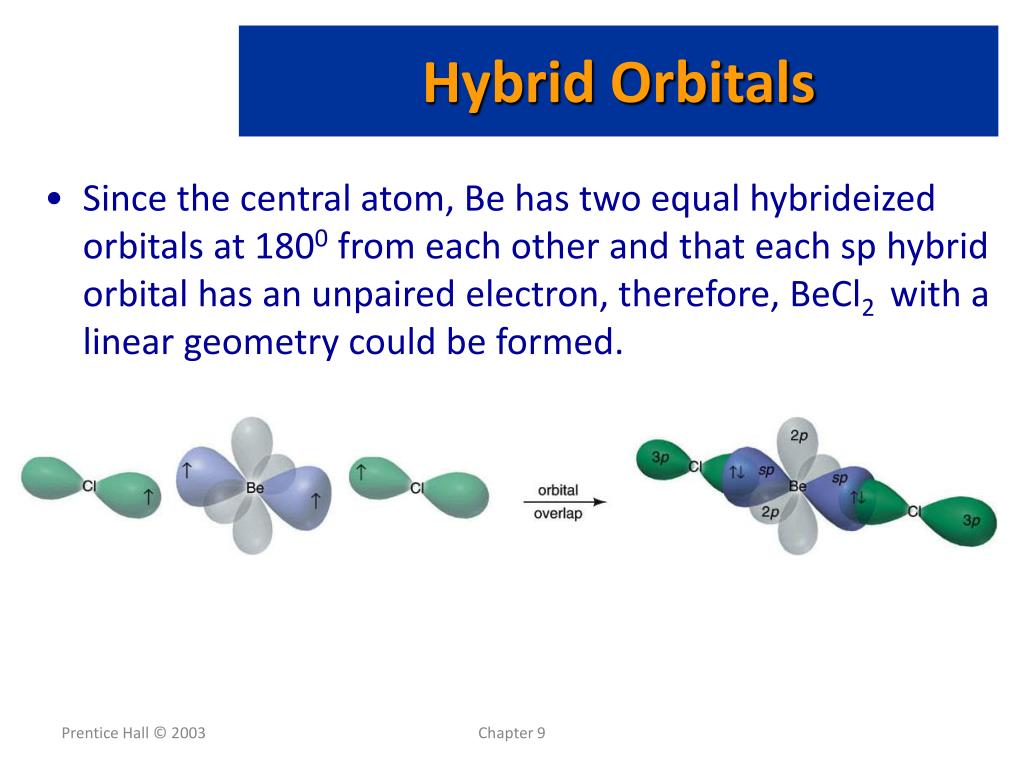 Hybrid Orbitals

• Since the central atom, Be has two equal hybrideized orbitals at $180^0$ from each other and that each sp hybrid orbital has an unpaired electron, therefore, $BeCl_2$ with a linear geometry could be formed.

Cl ↑ ↑ Be ↑ ↑ Cl

orbital overlap

3p Cl ↑↓ sp 2p Be 2p sp ↑↓ Cl 3p

Prentice Hall © 2003

Chapter 9